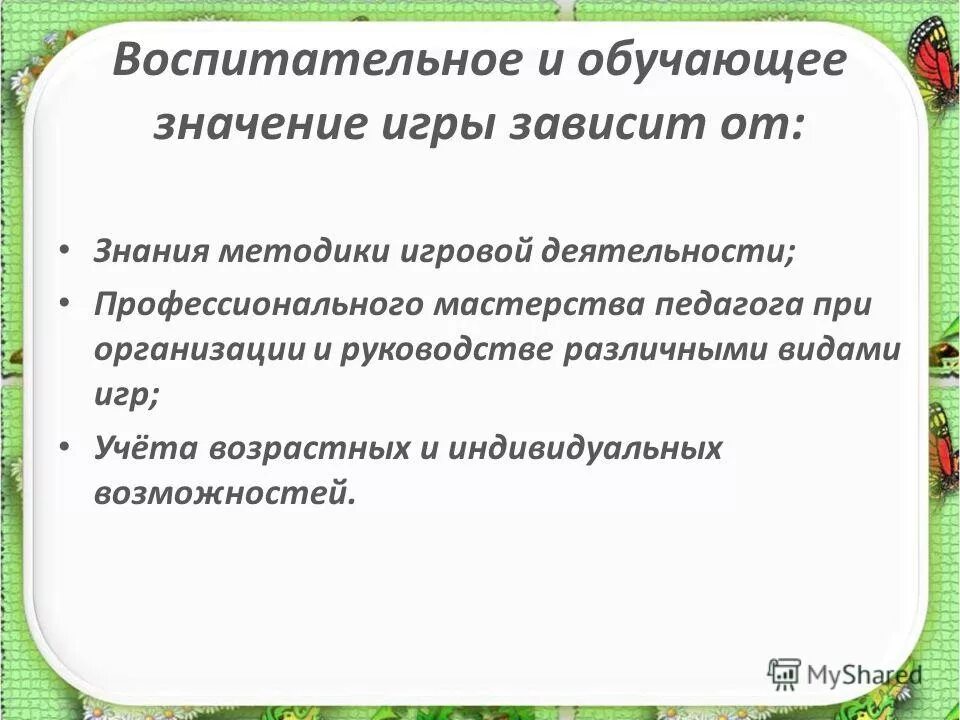 Воспитательное и обучающее значение игры зависит от:

• Знания методики игровой деятельности;
• Профессионального мастерства педагога при организации и руководстве различными видами игр;
• Учёта возрастных и индивидуальных возможностей.

MyShared